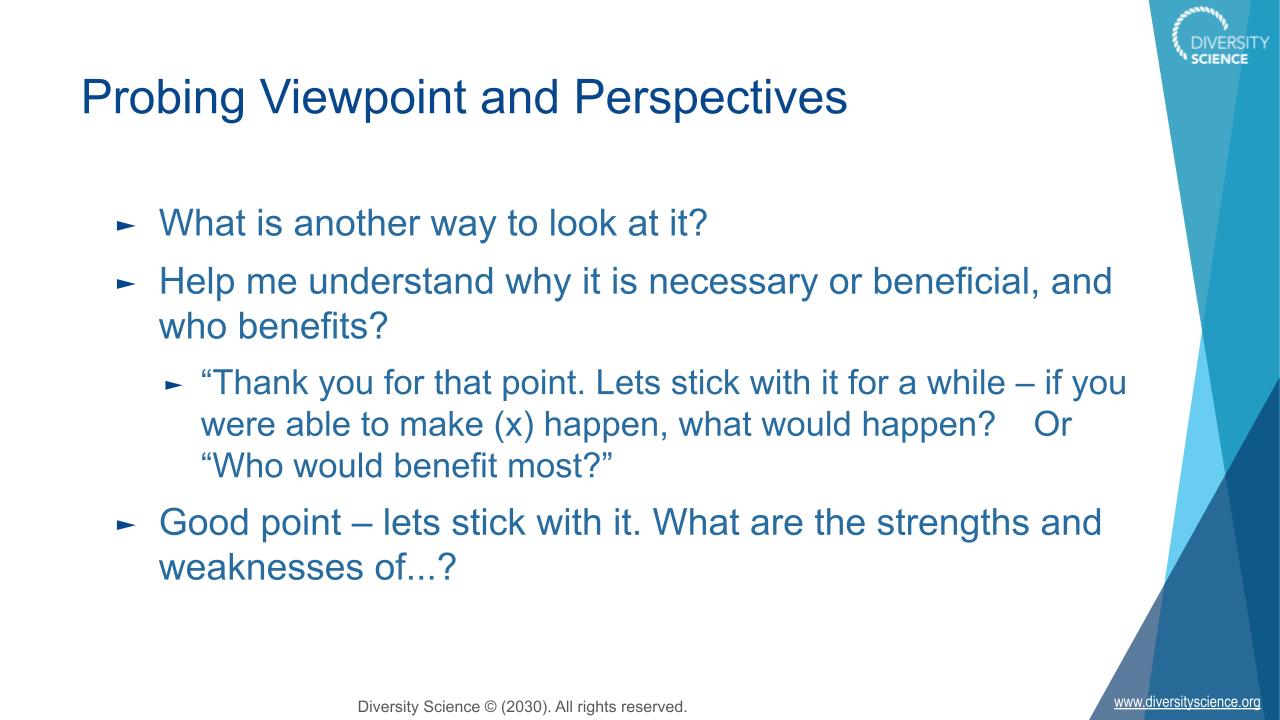 DIVERSITY SCIENCE

Probing Viewpoint and Perspectives

► What is another way to look at it?

► Help me understand why it is necessary or beneficial, and who benefits?

► “Thank you for that point. Lets stick with it for a while – if you were able to make (x) happen, what would happen? Or “Who would benefit most?”

► Good point – lets stick with it. What are the strengths and weaknesses of...?

Diversity Science © (2030). All rights reserved.

www.diversityscience.org